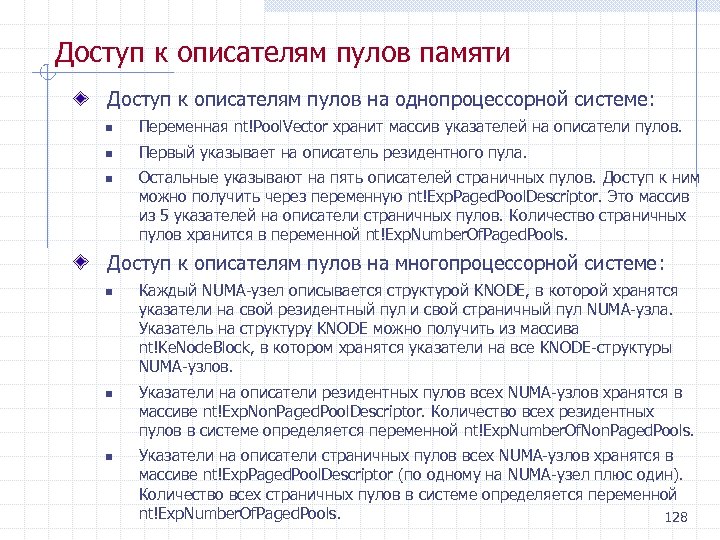 Доступ к описателям пулов памяти

Доступ к описателям пулов на однопроцессорной системе:

Переменная nt!PoolVector хранит массив указателей на описатели пулов.

Первый указывает на описатель резидентного пула.

Остальные указывают на пять описателей страничных пулов. Доступ к ним можно получить через переменную nt!ExpPagedPoolDescriptor. Это массив из 5 указателей на описатели страничных пулов. Количество страничных пулов хранится в переменной nt!ExpNumberOfPagedPools.

Доступ к описателям пулов на многопроцессорной системе:

Каждый NUMA-узел описывается структурой KNODE, в которой хранятся указатели на свой резидентный пул и свой страничный пул NUMA-узла. Указатель на структуру KNODE можно получить из массива nt!KeNodeBlock, в котором хранятся указатели на все KNODE-структуры NUMA-узлов.

Указатели на описатели резидентных пулов всех NUMA-узлов хранятся в массиве nt!ExpNonPagedPoolDescriptor. Количество всех резидентных пулов в системе определяется переменной nt!ExpNumberOfNonPagedPools.

Указатели на описатели страничных пулов всех NUMA-узлов хранятся в массиве nt!ExpPagedPoolDescriptor (по одному на NUMA-узел плюс один). Количество всех страничных пулов в системе определяется переменной nt!ExpNumberOfPagedPools.

128